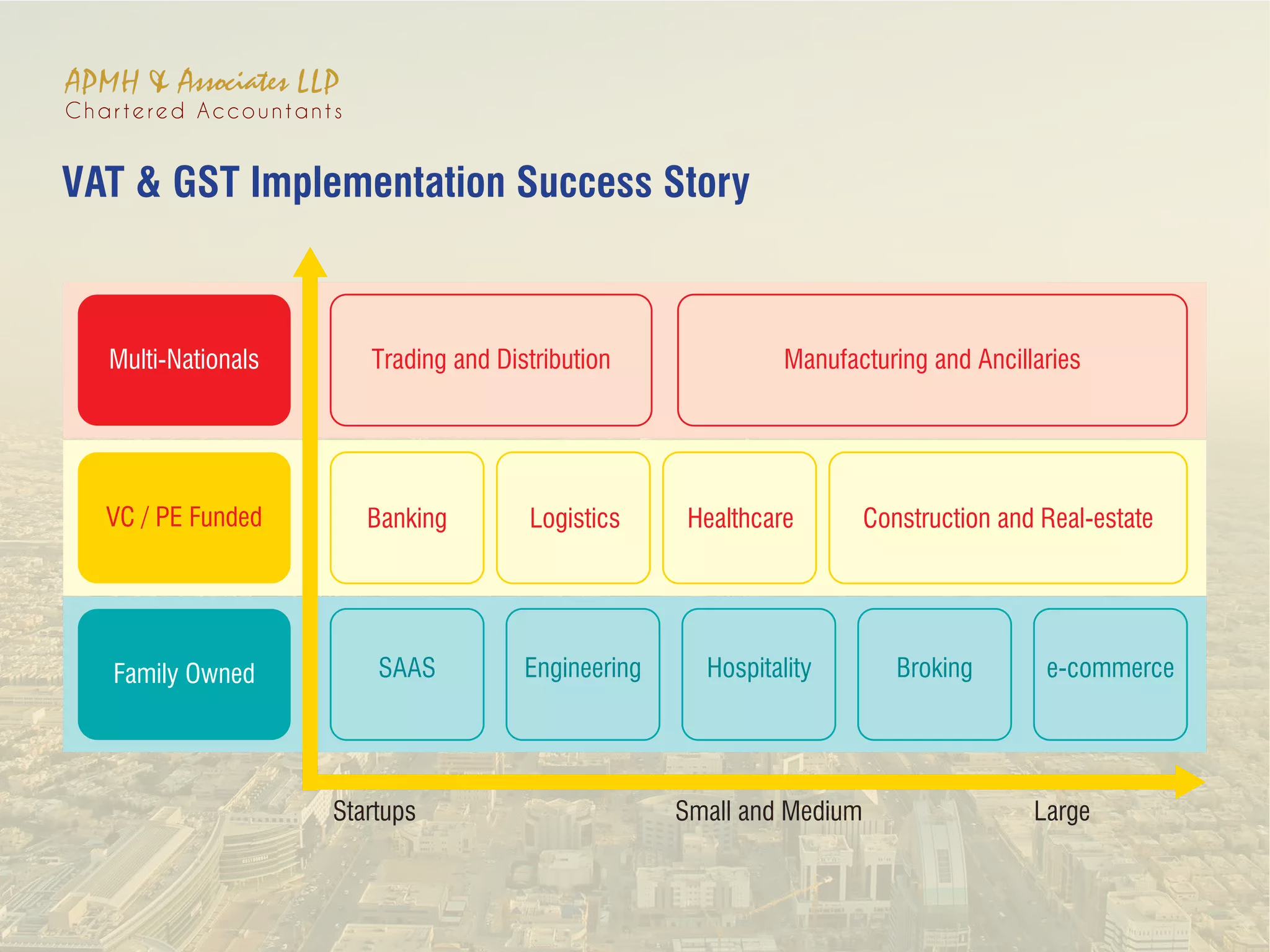 APMH & Associates LLP
Chartered Accountants

VAT & GST Implementation Success Story

Multi-Nationals
Trading and Distribution
Manufacturing and Ancillaries

VC / PE Funded
Banking
Logistics
Healthcare
Construction and Real-estate

Family Owned
SAAS
Engineering
Hospitality
Broking
e-commerce

Startups
Small and Medium
Large